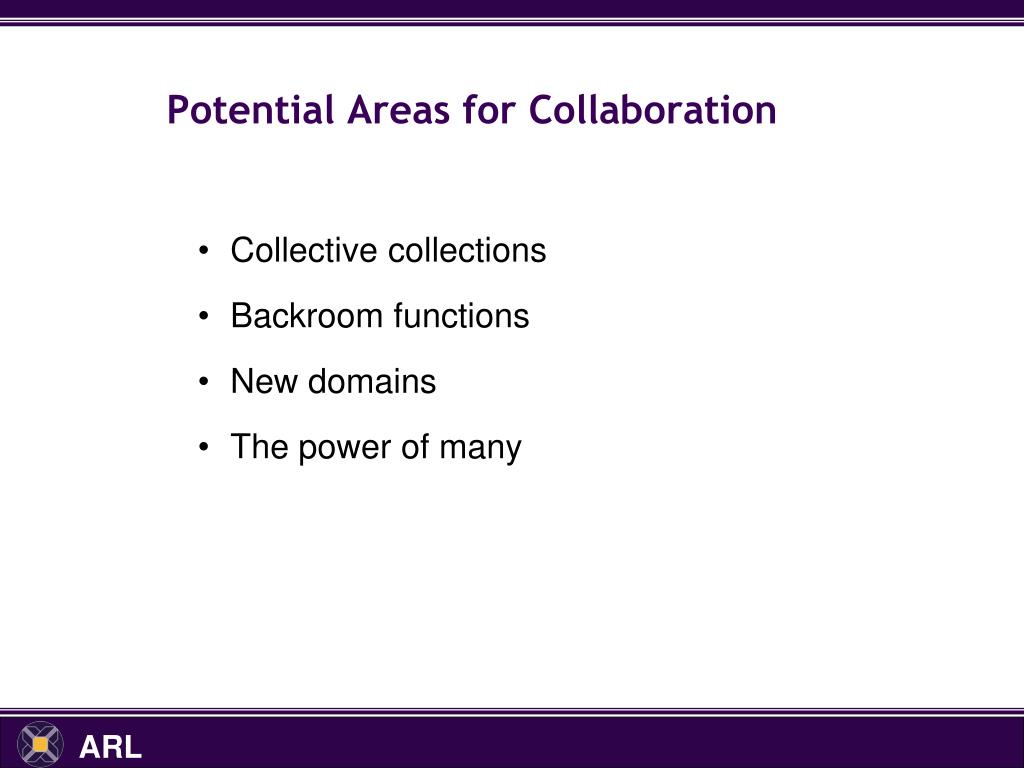 Potential Areas for Collaboration

• Collective collections
• Backroom functions
• New domains
• The power of many

ARL